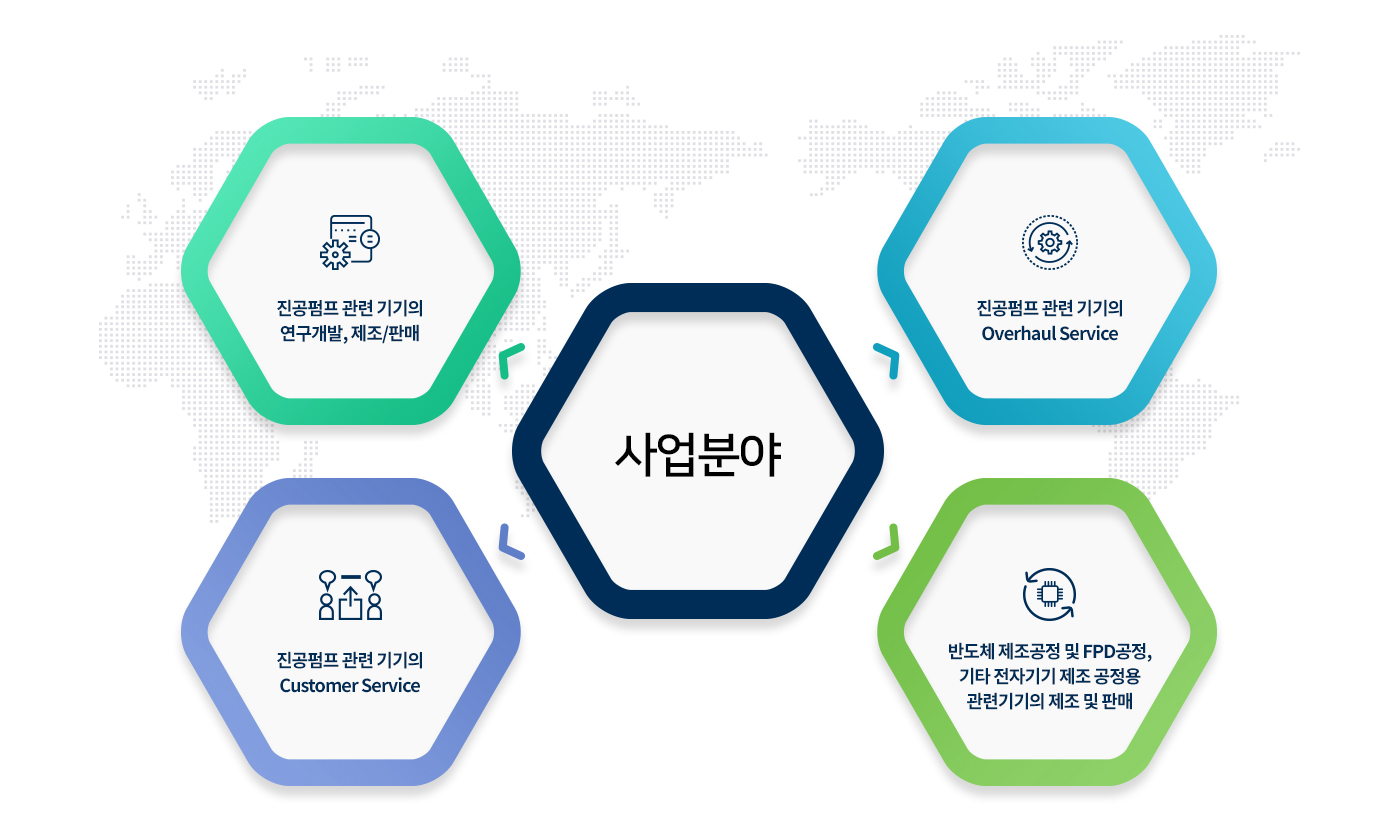 진공펌프 관련 기기의
연구개발, 제조/판매

진공펌프 관련 기기의
Overhaul Service

사업분야

진공펌프 관련 기기의
Customer Service

반도체 제조공정 및 FPD공정,
기타 전자기기 제조 공정용
관련기기의 제조 및 판매